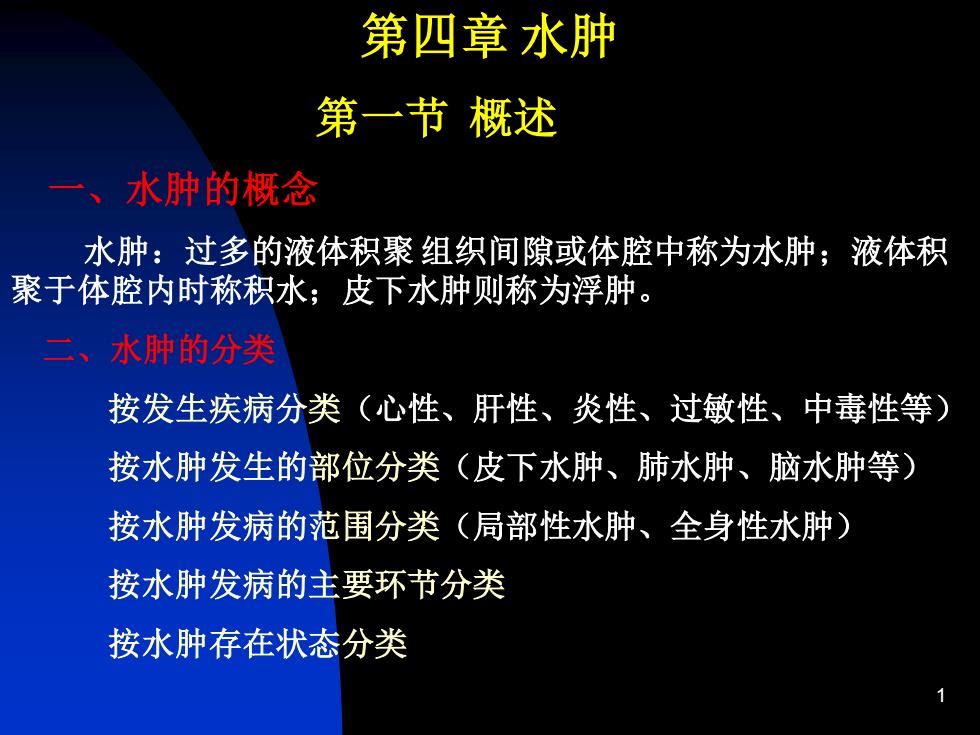 第四章 水肿

第一节 概述

一、水肿的概念

水肿：过多的液体积聚 组织间隙或体腔中称为水肿；液体积聚于体腔内时称积水；皮下水肿则称为浮肿。

二、水肿的分类

按发生疾病分类（心性、肝性、炎性、过敏性、中毒性等）

按水肿发生的部位分类（皮下水肿、肺水肿、脑水肿等）

按水肿发病的范围分类（局部性水肿、全身性水肿）

按水肿发病的主要环节分类

按水肿存在状态分类

1